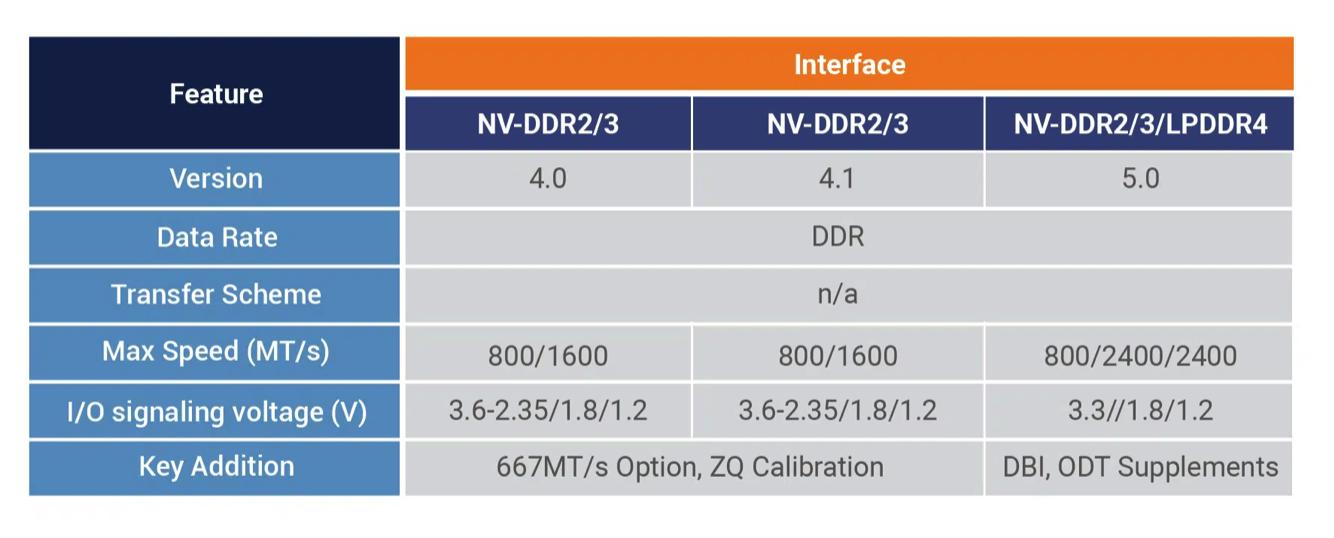 | Feature | Interface | | |
|---|---|---|---|
| | NV-DDR2/3 | NV-DDR2/3 | NV-DDR2/3/LPDDR4 |
| Version | 4.0 | 4.1 | 5.0 |
| Data Rate | DDR | | |
| Transfer Scheme | n/a | | |
| Max Speed (MT/s) | 800/1600 | 800/1600 | 800/2400/2400 |
| I/O signaling voltage (V) | 3.6-2.35/1.8/1.2 | 3.6-2.35/1.8/1.2 | 3.3//1.8/1.2 |
| Key Addition | 667MT/s Option, ZQ Calibration | | DBI, ODT Supplements |